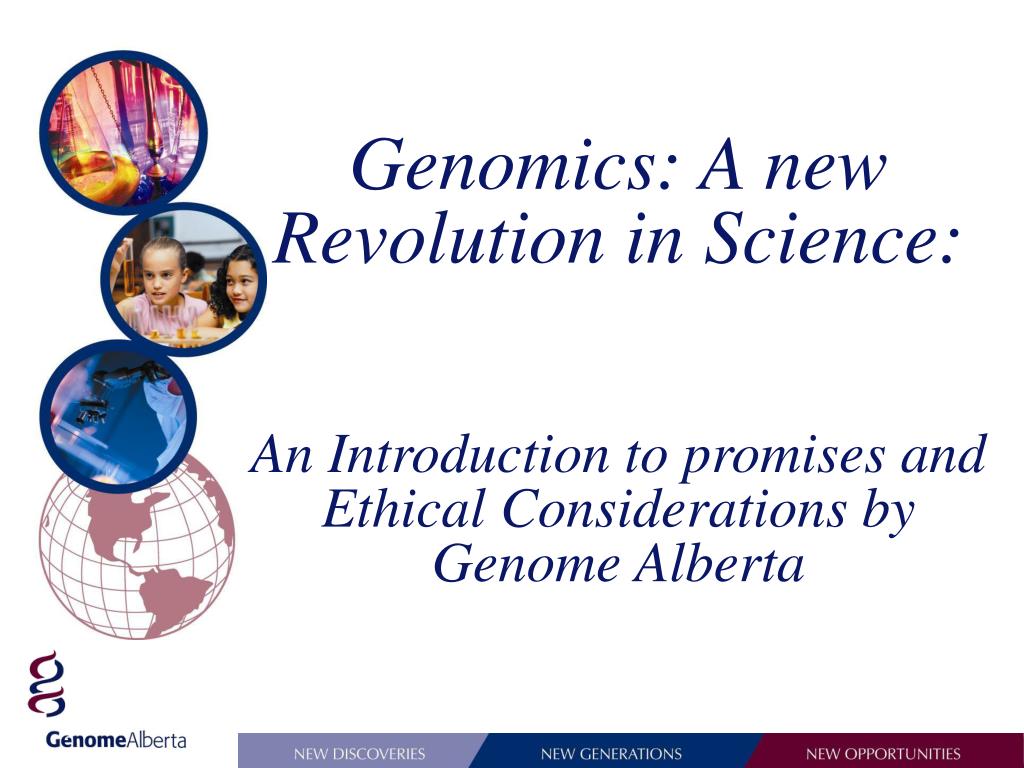 Genomics: A new Revolution in Science:

An Introduction to promises and Ethical Considerations by Genome Alberta

GenomeAlberta

NEW DISCOVERIES NEW GENERATIONS NEW OPPORTUNITIES